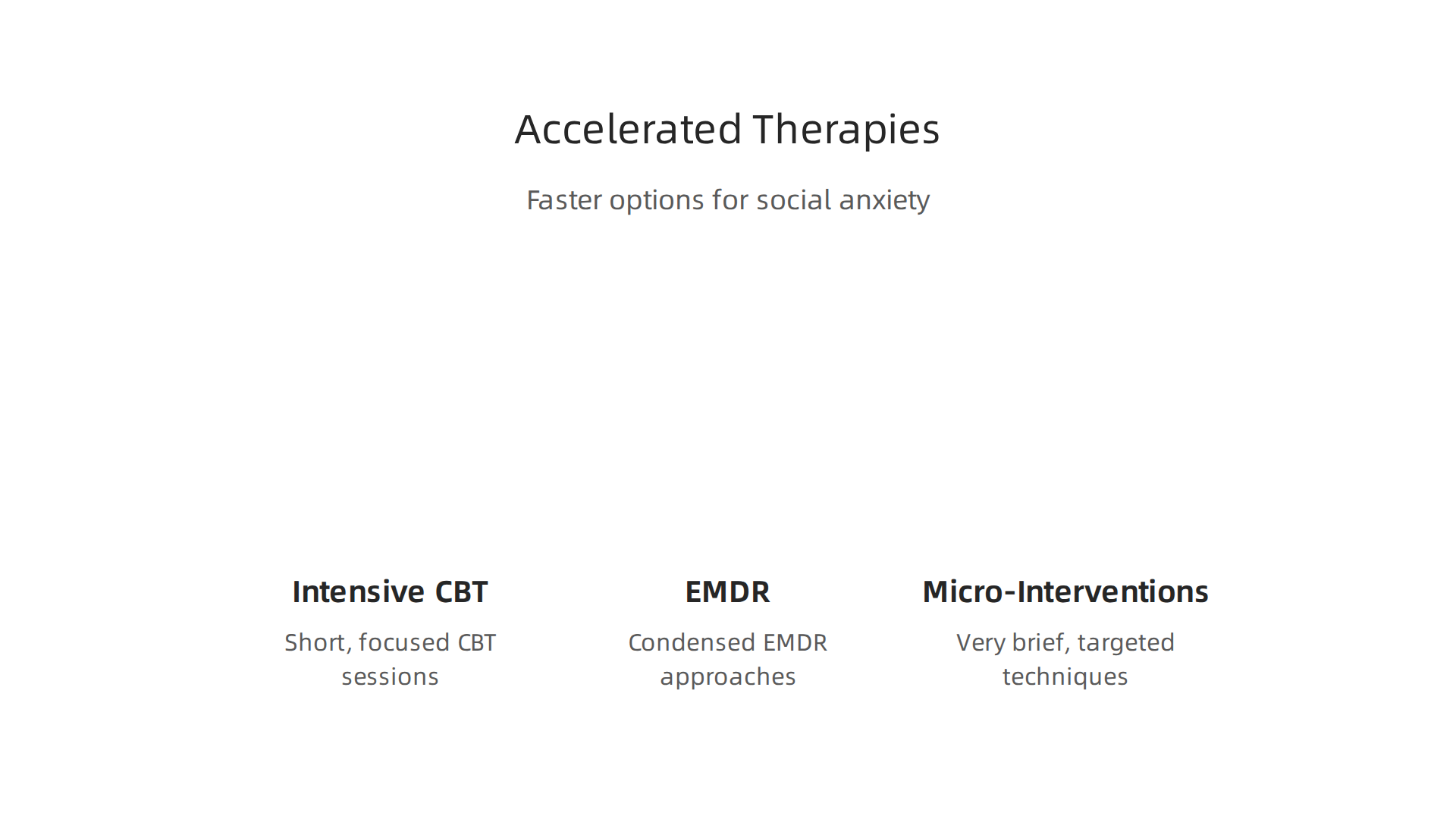 Accelerated Therapies

Faster options for social anxiety

Intensive CBT

Short, focused CBT sessions

EMDR

Condensed EMDR approaches

Micro-Interventions

Very brief, targeted techniques